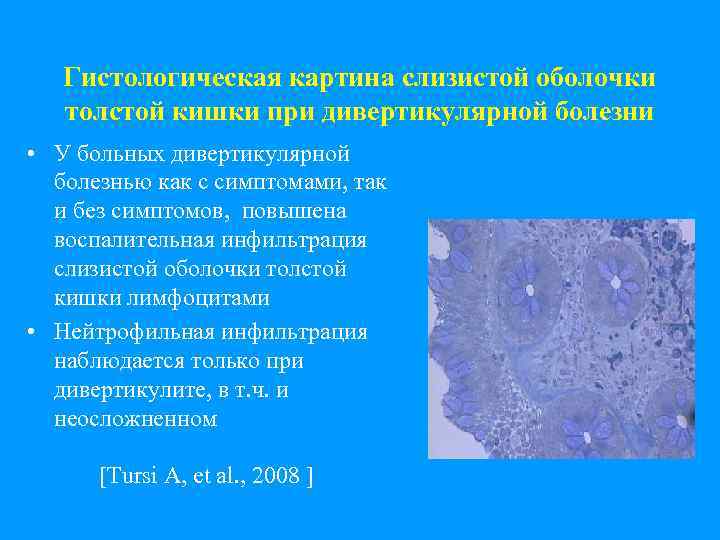 Гистологическая картина слизистой оболочки толстой кишки при дивертикулярной болезни

• У больных дивертикулярной болезнью как с симптомами, так и без симптомов, повышена воспалительная инфильтрация слизистой оболочки толстой кишки лимфоцитами

• Нейтрофильная инфильтрация наблюдается только при дивертикулите, в т.ч. и неосложненном

[Tursi A, et al., 2008 ]